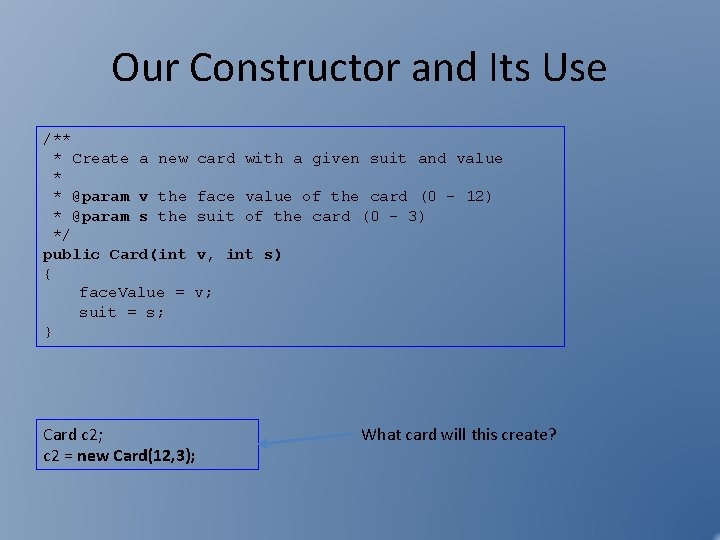 Our Constructor and Its Use

/**
 * Create a new card with a given suit and value
 *
 * @param v the face value of the card (0 - 12)
 * @param s the suit of the card (0 - 3)
 */
public Card(int v, int s)
{
    faceValue = v;
    suit = s;
}

Card c2;
c2 = new Card(12,3);

What card will this create?